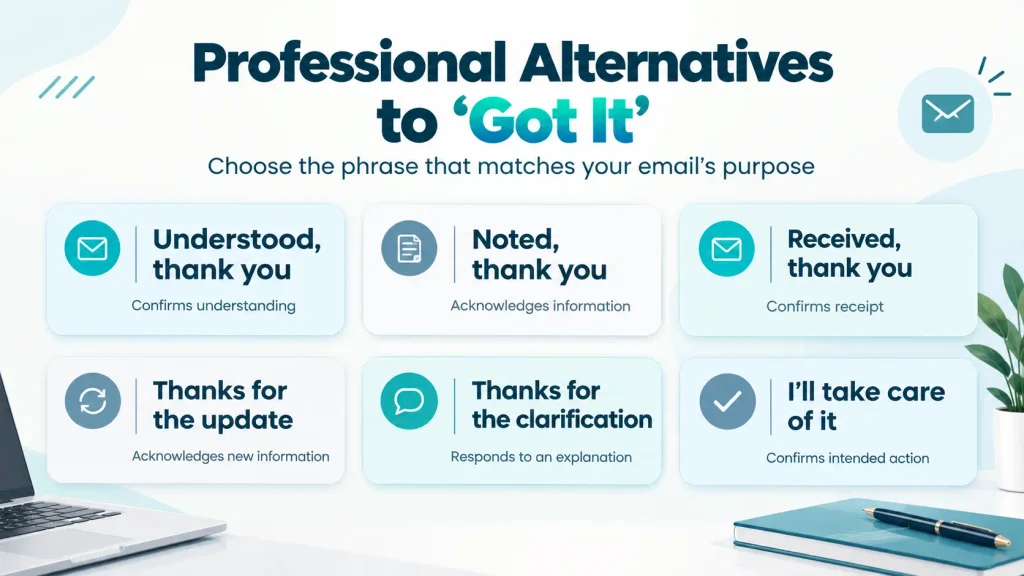 Professional Alternatives to 'Got It'

Choose the phrase that matches your email's purpose

Understood, thank you

Confirms understanding

Noted, thank you

Acknowledges information

Received, thank you

Confirms receipt

Thanks for the update

Acknowledges new information

Thanks for the clarification

Responds to an explanation

I'll take care of it

Confirms intended action